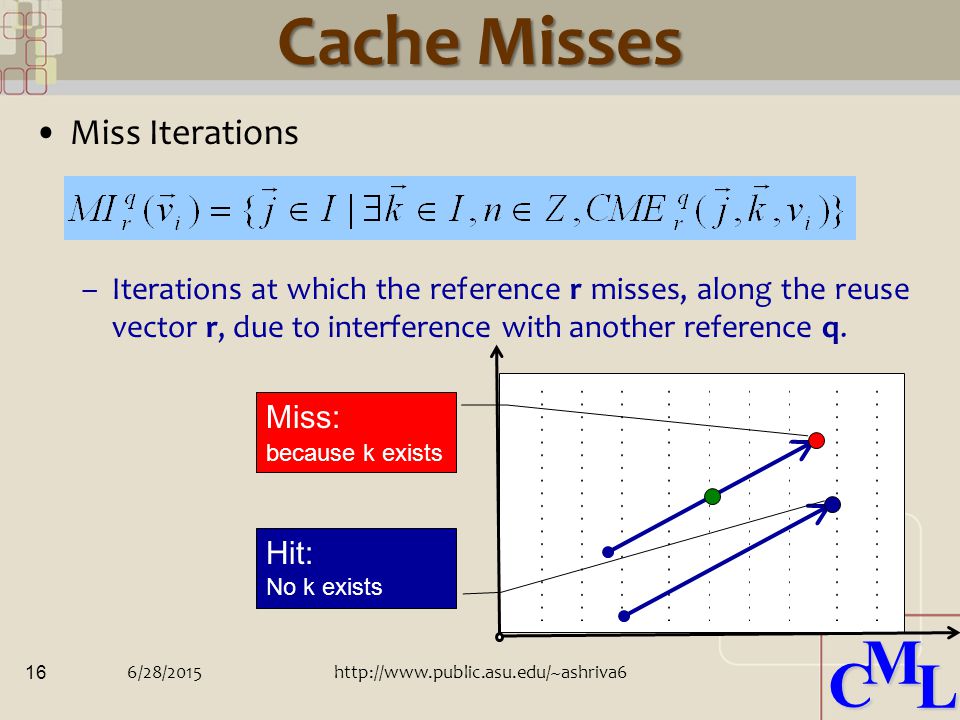 Cache Misses

• Miss Iterations

$MI_r^q(\vec{v}_i) = \{\vec{j} \in I \mid \exists \vec{k} \in I, n \in Z, CME_r^q(\vec{j}, \vec{k}, v_i)\}$

– Iterations at which the reference **r** misses, along the reuse vector **r**, due to interference with another reference **q**.

Miss:
because k exists

Hit:
No k exists

16 6/28/2015 http://www.public.asu.edu/~ashriva6

CML